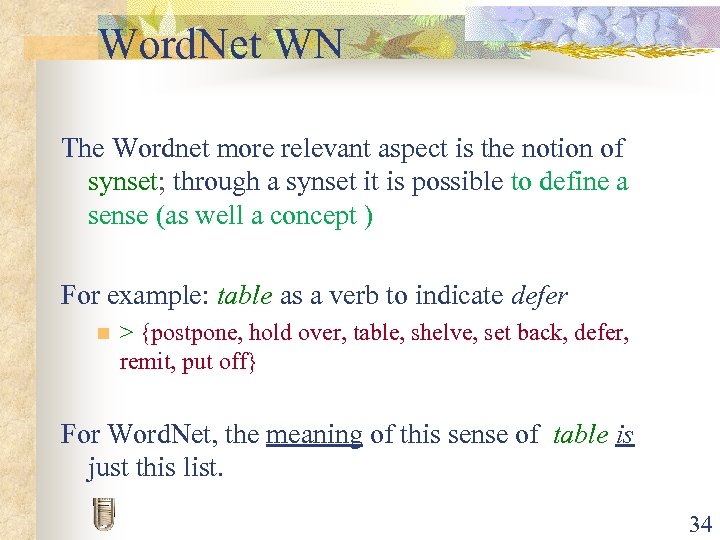 WordNet WN

The Wordnet more relevant aspect is the notion of synset; through a synset it is possible to define a sense (as well a concept )

For example: table as a verb to indicate defer

> {postpone, hold over, table, shelve, set back, defer, remit, put off}

For WordNet, the meaning of this sense of table is just this list.

34